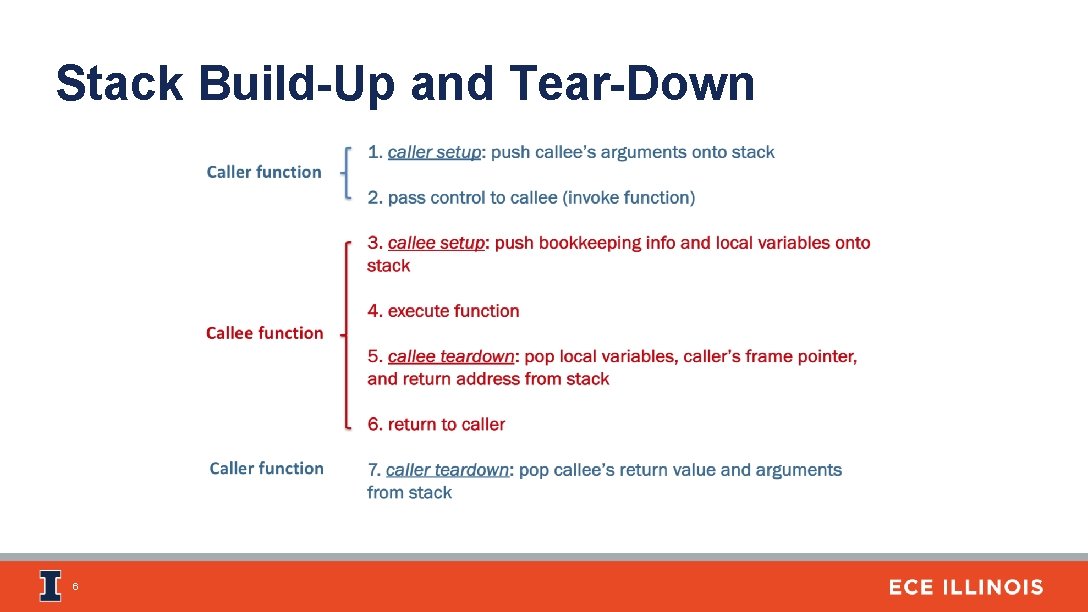 Stack Build-Up and Tear-Down

Caller function

1. caller setup: push callee's arguments onto stack

2. pass control to callee (invoke function)

Callee function

3. callee setup: push bookkeeping info and local variables onto stack

4. execute function

5. callee teardown: pop local variables, caller's frame pointer, and return address from stack

6. return to caller

Caller function

7. caller teardown: pop callee's return value and arguments from stack

6

ECE ILLINOIS